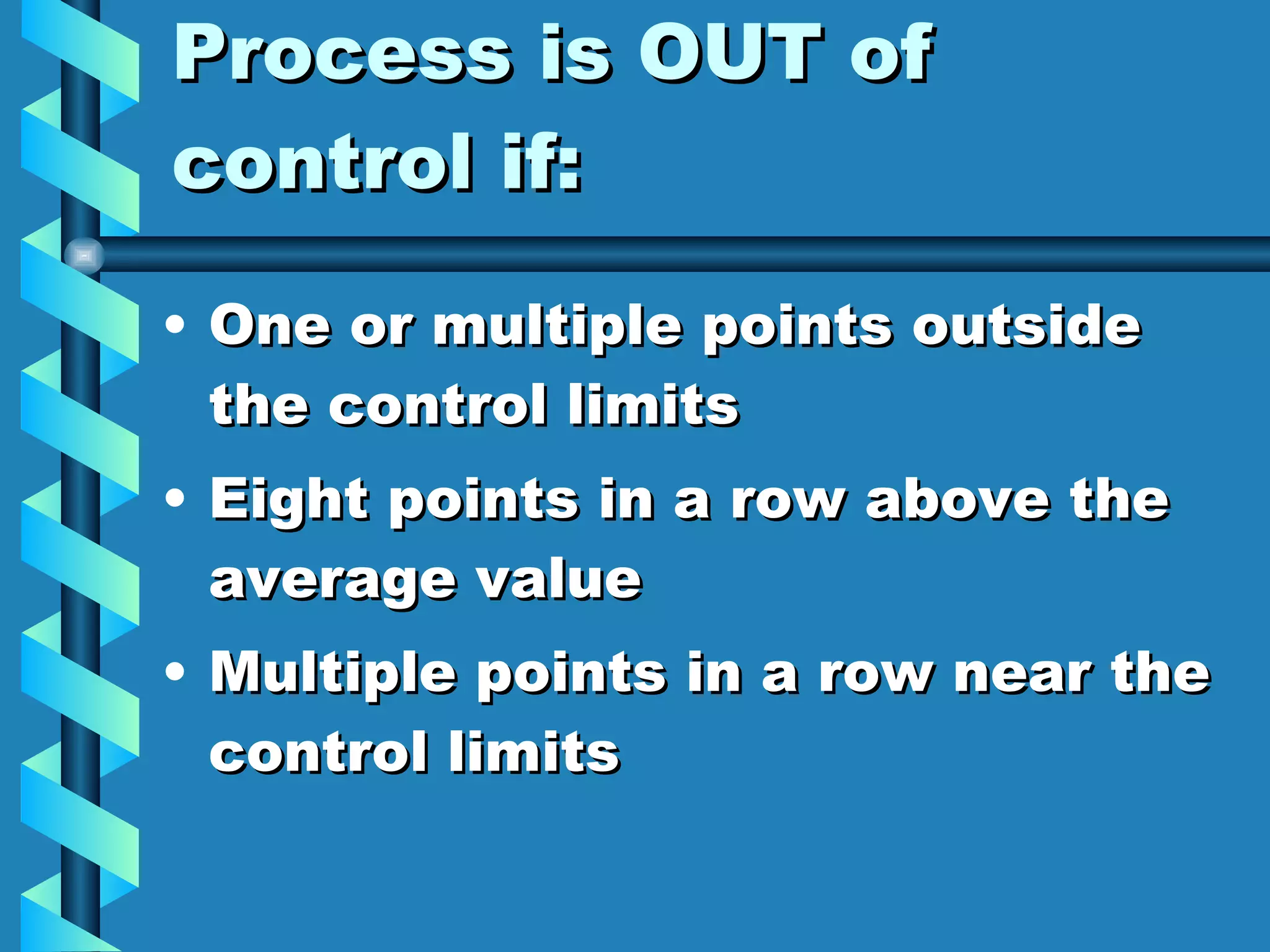 Process is OUT of control if:

• One or multiple points outside the control limits
• Eight points in a row above the average value
• Multiple points in a row near the control limits